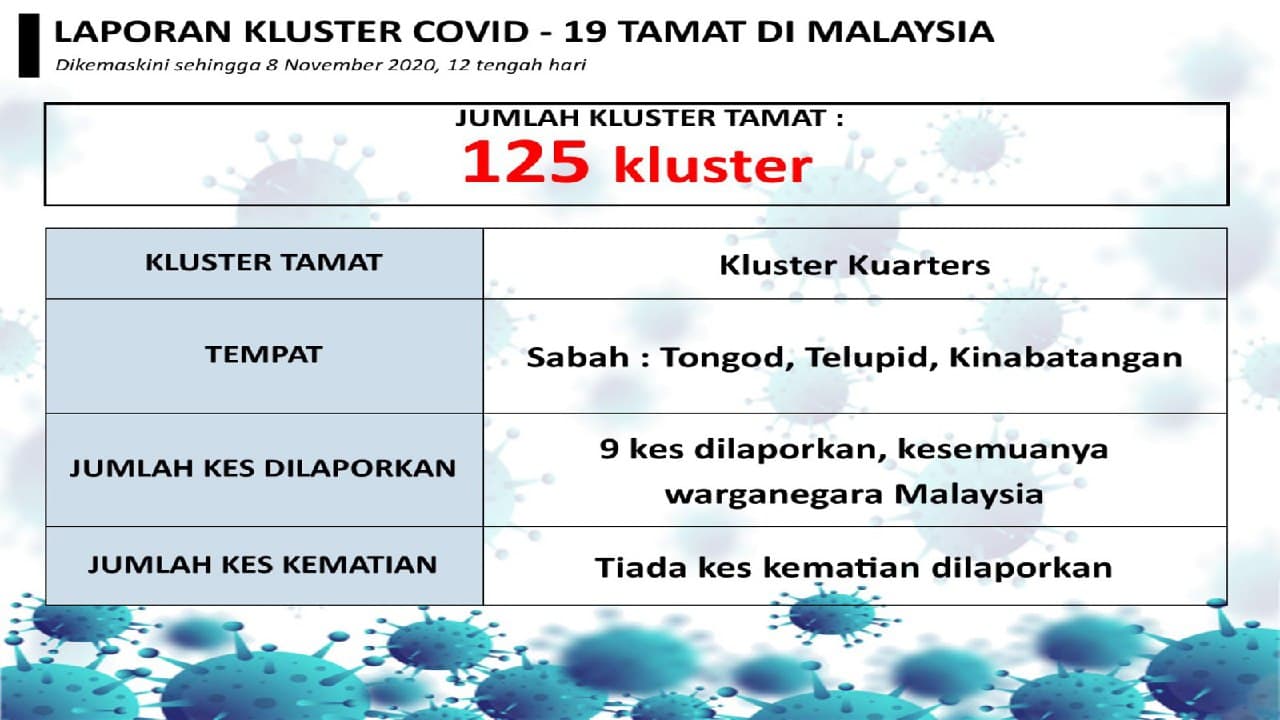 LAPORAN KLUSTER COVID - 19 TAMAT DI MALAYSIA
Dikemaskini sehingga 8 November 2020, 12 tengah hari

JUMLAH KLUSTER TAMAT :
125 kluster

| KLUSTER TAMAT | Kluster Kuarters |
|---|---|
| TEMPAT | Sabah : Tongod, Telupid, Kinabatangan |
| JUMLAH KES DILAPORKAN | 9 kes dilaporkan, kesemuanya warganegara Malaysia |
| JUMLAH KES KEMATIAN | Tiada kes kematian dilaporkan |